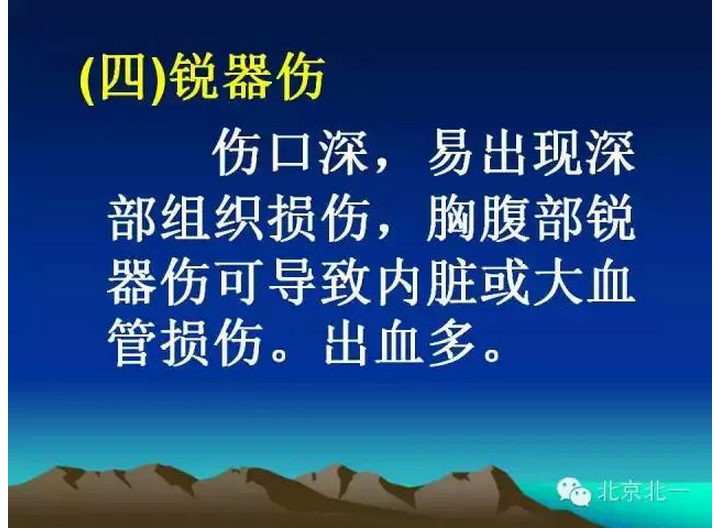 (四)锐器伤

伤口深，易出现深部组织损伤，胸腹部锐器伤可导致内脏或大血管损伤。出血多。

北京北一